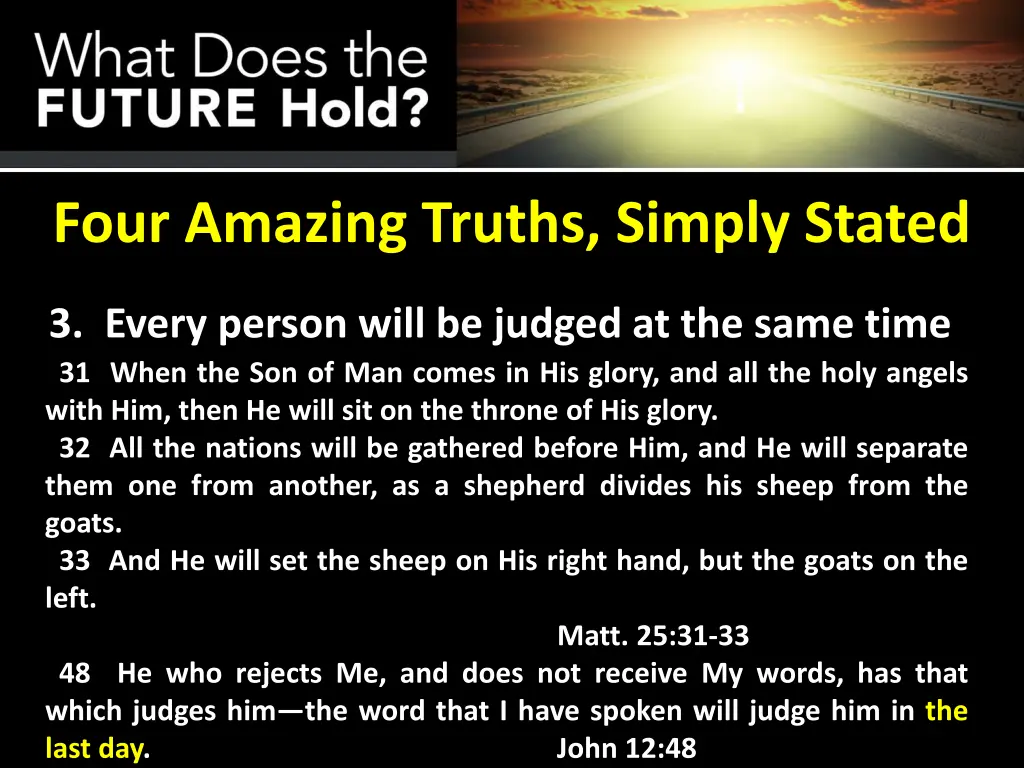 What Does the FUTURE Hold?

Four Amazing Truths, Simply Stated

3. Every person will be judged at the same time

31 When the Son of Man comes in His glory, and all the holy angels with Him, then He will sit on the throne of His glory.

32 All the nations will be gathered before Him, and He will separate them one from another, as a shepherd divides his sheep from the goats.

33 And He will set the sheep on His right hand, but the goats on the left.

Matt. 25:31-33

48 He who rejects Me, and does not receive My words, has that which judges him—the word that I have spoken will judge him in the last day.

John 12:48